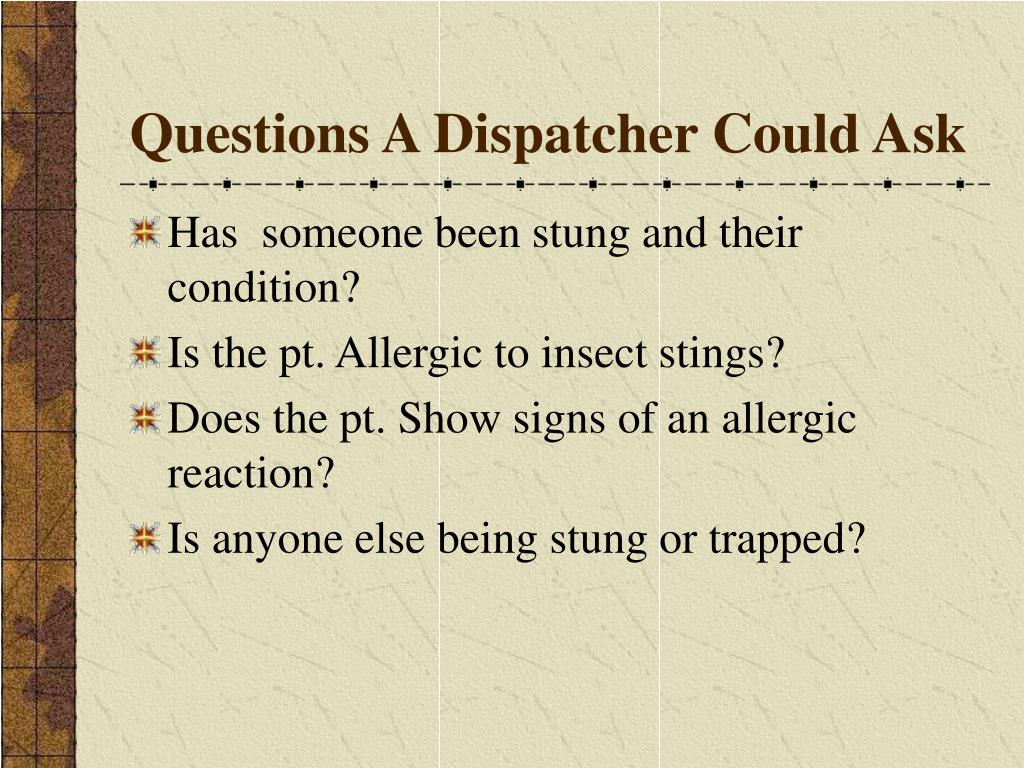 Questions A Dispatcher Could Ask

Has someone been stung and their condition?

Is the pt. Allergic to insect stings?

Does the pt. Show signs of an allergic reaction?

Is anyone else being stung or trapped?